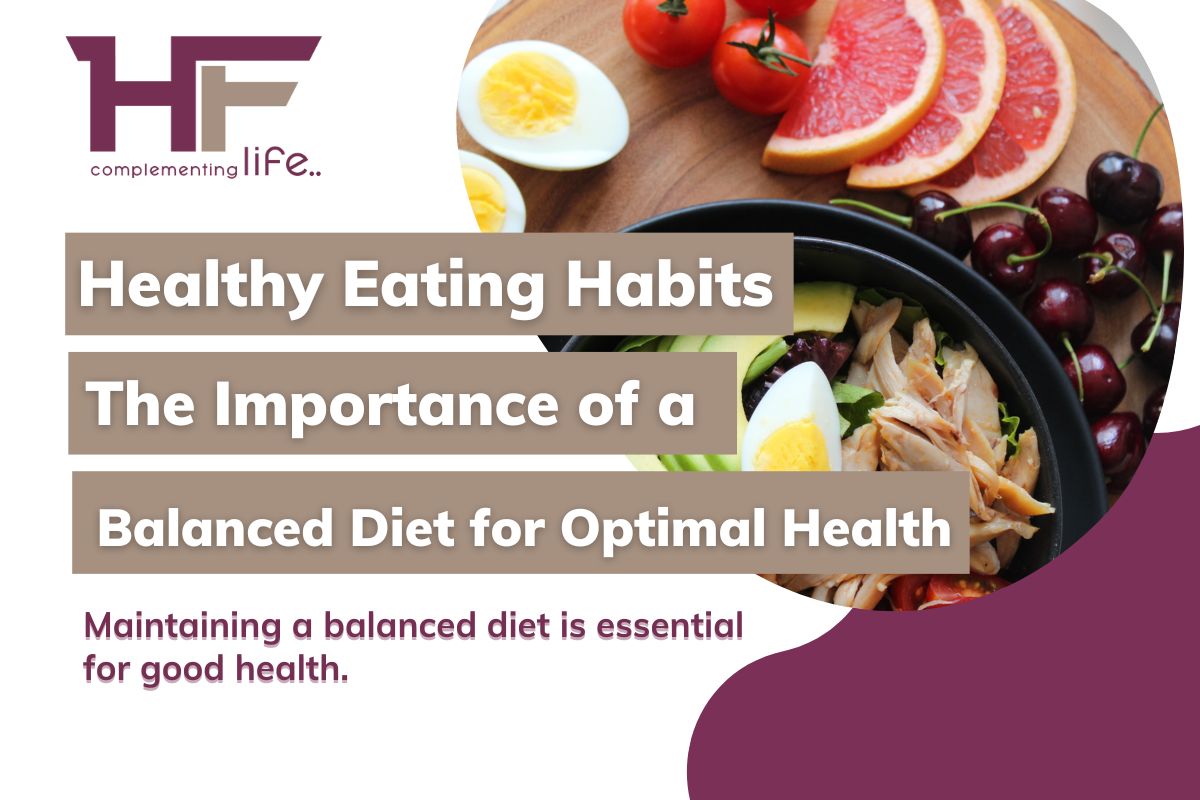 HF
complementing life..

Healthy Eating Habits

The Importance of a

Balanced Diet for Optimal Health

Maintaining a balanced diet is essential for good health.